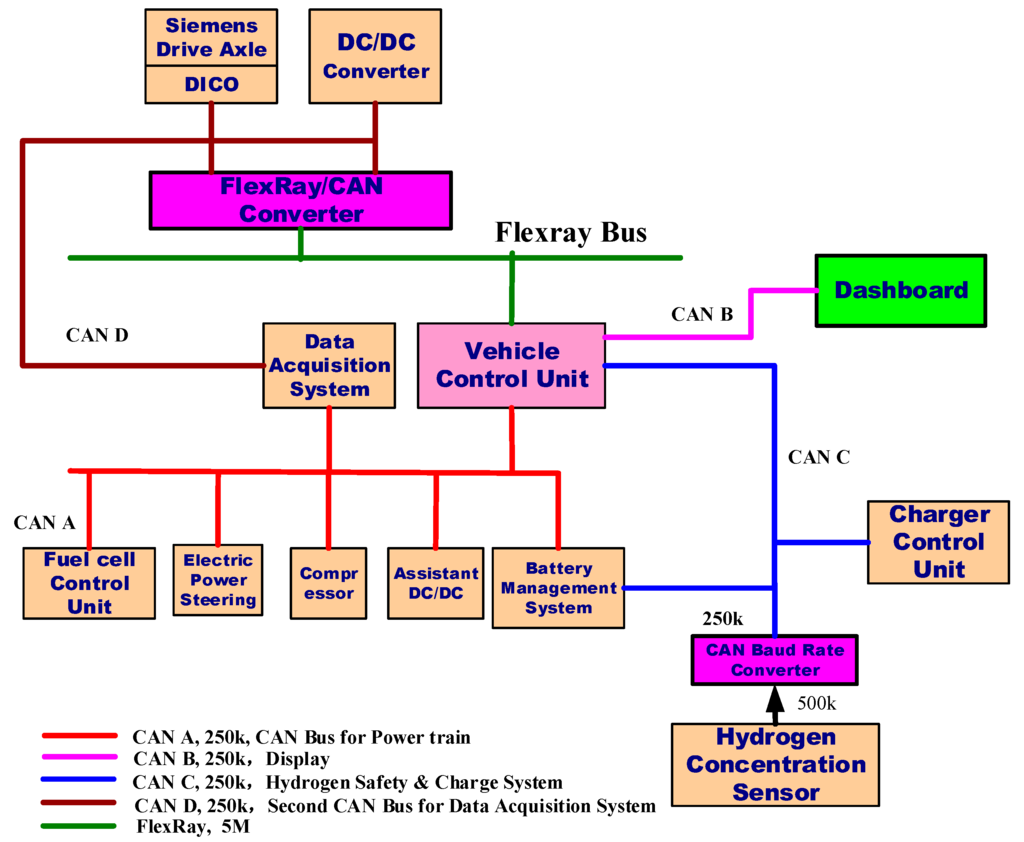 Siemens Drive Axle

DICO

DC/DC Converter

FlexRay/CAN Converter

Flexray Bus

Dashboard

CAN B

CAN D

Data Acquisition System

Vehicle Control Unit

CAN C

CAN A

Fuel cell Control Unit

Electric Power Steering

Compr essor

Assistant DC/DC

Battery Management System

Charger Control Unit

250k

CAN Baud Rate Converter

500k

Hydrogen Concentration Sensor

CAN A, 250k, CAN Bus for Power train
CAN B, 250k, Display
CAN C, 250k, Hydrogen Safety & Charge System
CAN D, 250k, Second CAN Bus for Data Acquisition System
FlexRay, 5M